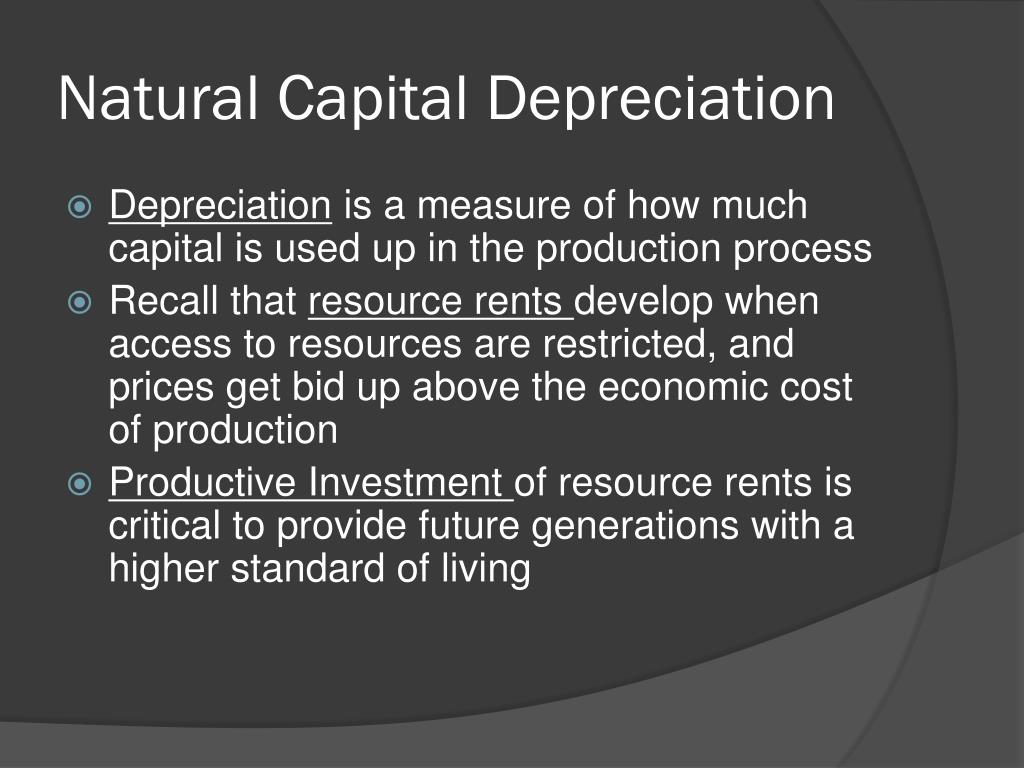 Natural Capital Depreciation

Depreciation is a measure of how much capital is used up in the production process

Recall that resource rents develop when access to resources are restricted, and prices get bid up above the economic cost of production

Productive Investment of resource rents is critical to provide future generations with a higher standard of living